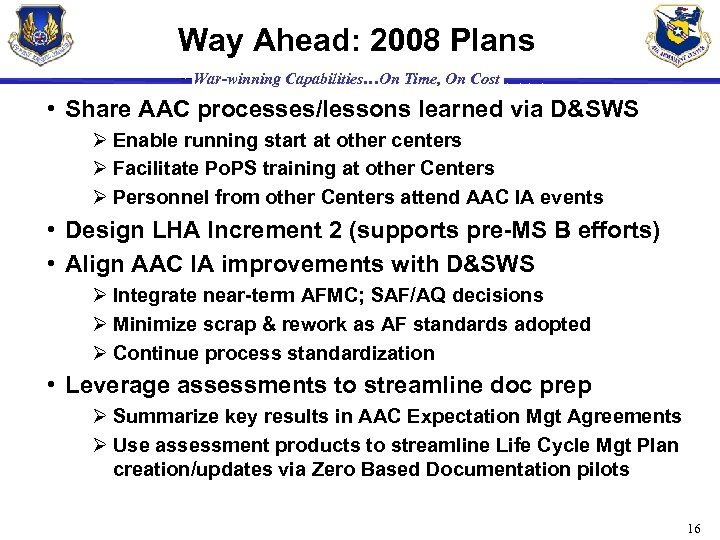 Way Ahead: 2008 Plans

War-winning Capabilities…On Time, On Cost

• Share AAC processes/lessons learned via D&SWS
➢ Enable running start at other centers
➢ Facilitate PoPS training at other Centers
➢ Personnel from other Centers attend AAC IA events

• Design LHA Increment 2 (supports pre-MS B efforts)

• Align AAC IA improvements with D&SWS
➢ Integrate near-term AFMC; SAF/AQ decisions
➢ Minimize scrap & rework as AF standards adopted
➢ Continue process standardization

• Leverage assessments to streamline doc prep
➢ Summarize key results in AAC Expectation Mgt Agreements
➢ Use assessment products to streamline Life Cycle Mgt Plan creation/updates via Zero Based Documentation pilots

16